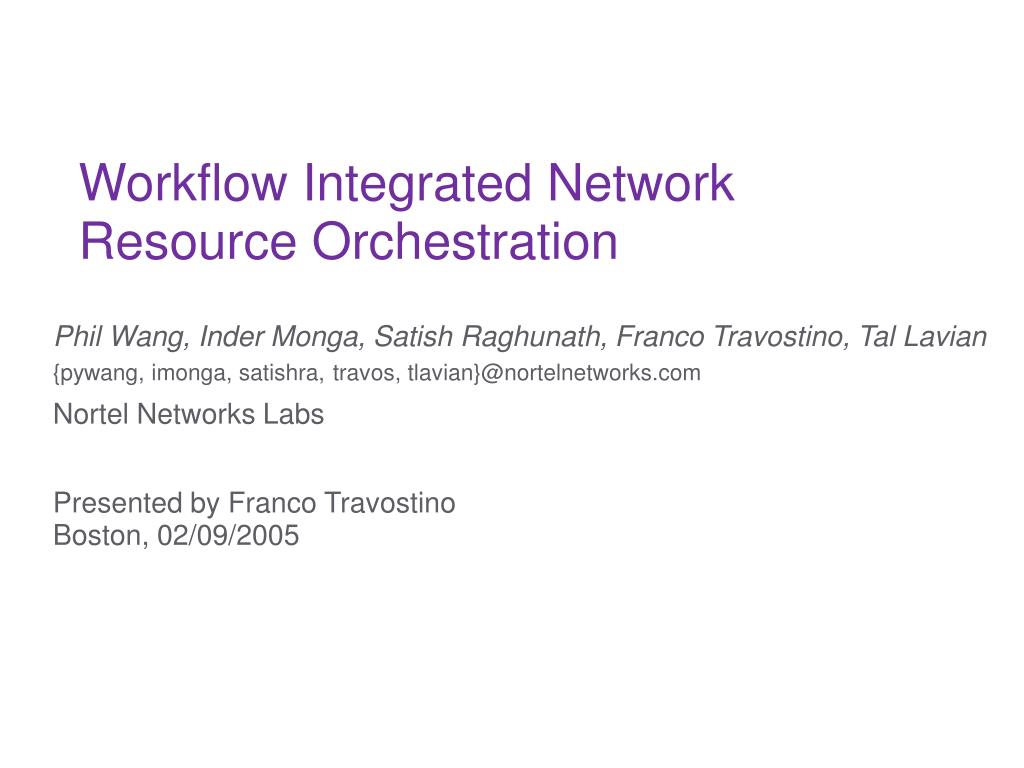 Workflow Integrated Network Resource Orchestration

Phil Wang, Inder Monga, Satish Raghunath, Franco Travostino, Tal Lavian
{pywang, imonga, satishra, travos, tlavian}@nortelnetworks.com

Nortel Networks Labs

Presented by Franco Travostino
Boston, 02/09/2005